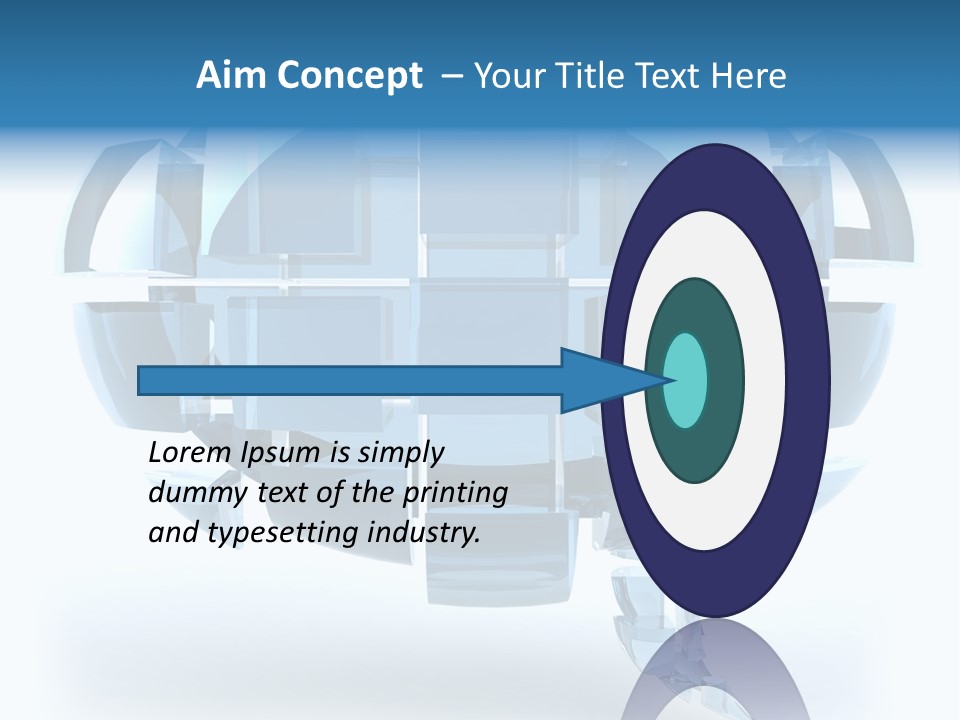 Aim Concept – Your Title Text Here

Lorem Ipsum is simply dummy text of the printing and typesetting industry.